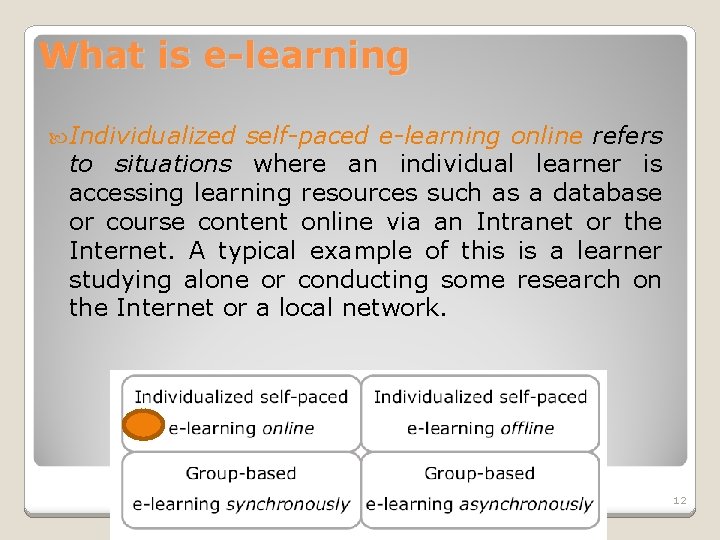 What is e-learning

Individualized self-paced e-learning online refers to situations where an individual learner is accessing learning resources such as a database or course content online via an Intranet or the Internet. A typical example of this is a learner studying alone or conducting some research on the Internet or a local network.

| Individualized self-paced e-learning online | Individualized self-paced e-learning offline |
|---|---|
| Group-based e-learning synchronously | Group-based e-learning asynchronously |

12